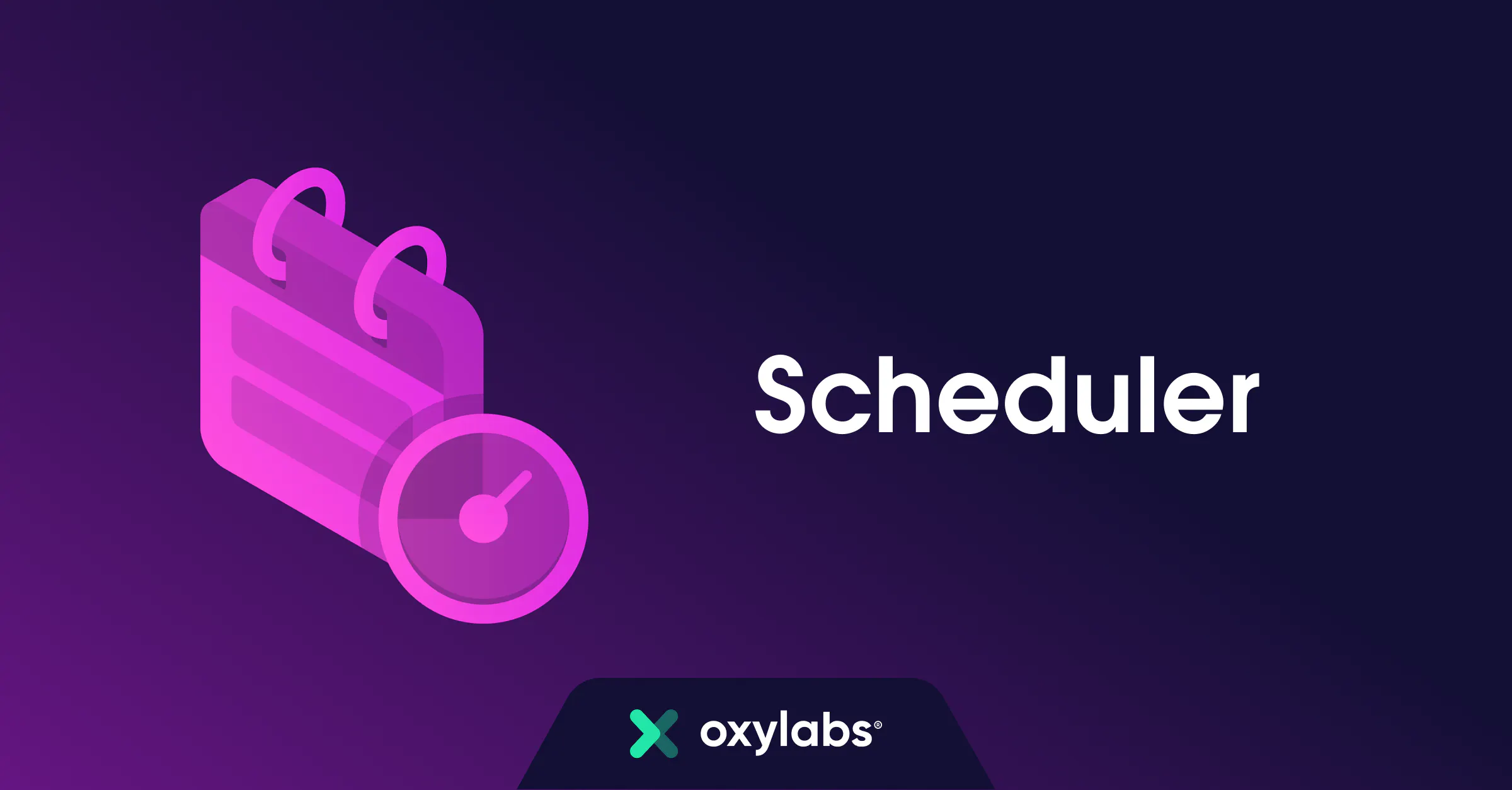 Scheduler

oxylabs®